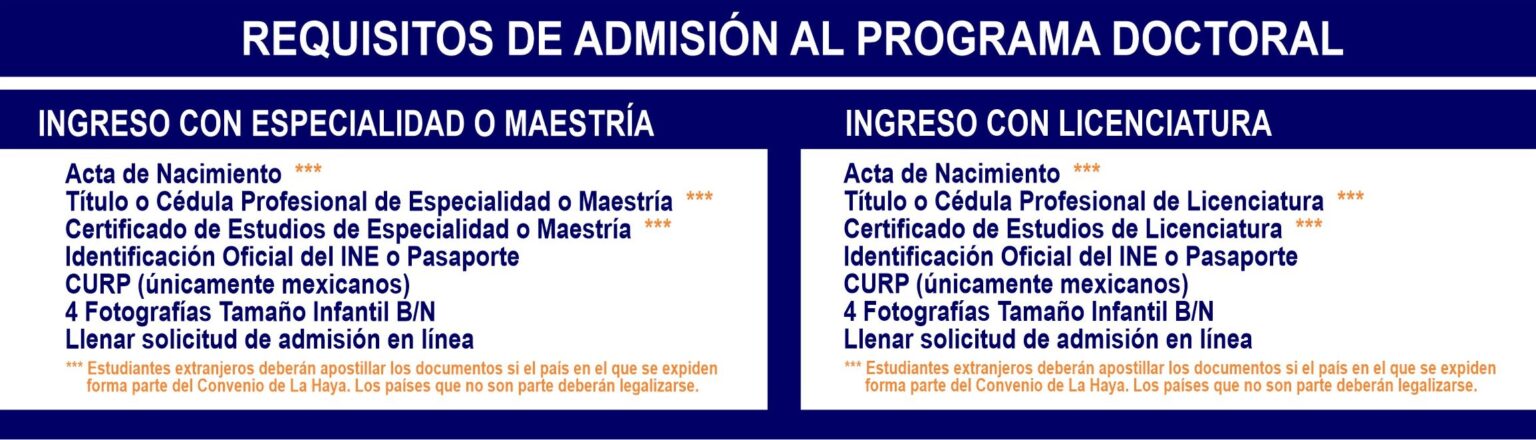 REQUISITOS DE ADMISIÓN AL PROGRAMA DOCTORAL

INGRESO CON ESPECIALIDAD O MAESTRÍA

Acta de Nacimiento ***
Título o Cédula Profesional de Especialidad o Maestría ***
Certificado de Estudios de Especialidad o Maestría ***
Identificación Oficial del INE o Pasaporte
CURP (únicamente mexicanos)
4 Fotografías Tamaño Infantil B/N
Llenar solicitud de admisión en línea

*** Estudiantes extranjeros deberán apostillar los documentos si el país en el que se expiden forma parte del Convenio de La Haya. Los países que no son parte deberán legalizarse.

INGRESO CON LICENCIATURA

Acta de Nacimiento ***
Título o Cédula Profesional de Licenciatura ***
Certificado de Estudios de Licenciatura ***
Identificación Oficial del INE o Pasaporte
CURP (únicamente mexicanos)
4 Fotografías Tamaño Infantil B/N
Llenar solicitud de admisión en línea

*** Estudiantes extranjeros deberán apostillar los documentos si el país en el que se expiden forma parte del Convenio de La Haya. Los países que no son parte deberán legalizarse.